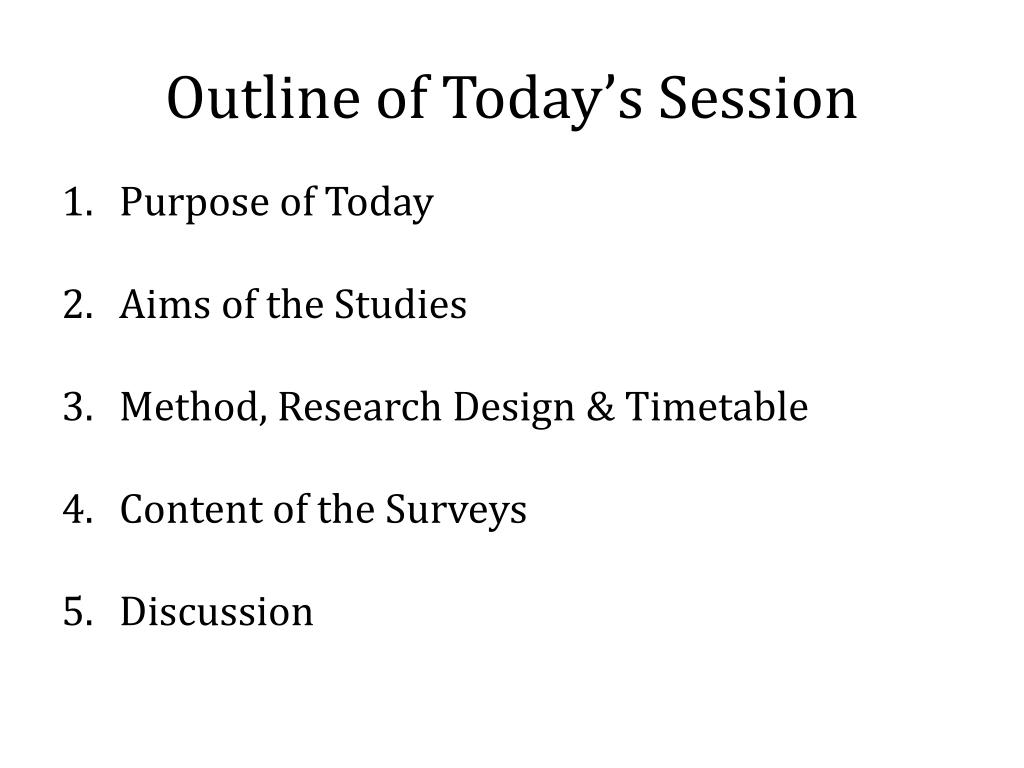 Outline of Today’s Session

1. Purpose of Today

2. Aims of the Studies

3. Method, Research Design & Timetable

4. Content of the Surveys

5. Discussion